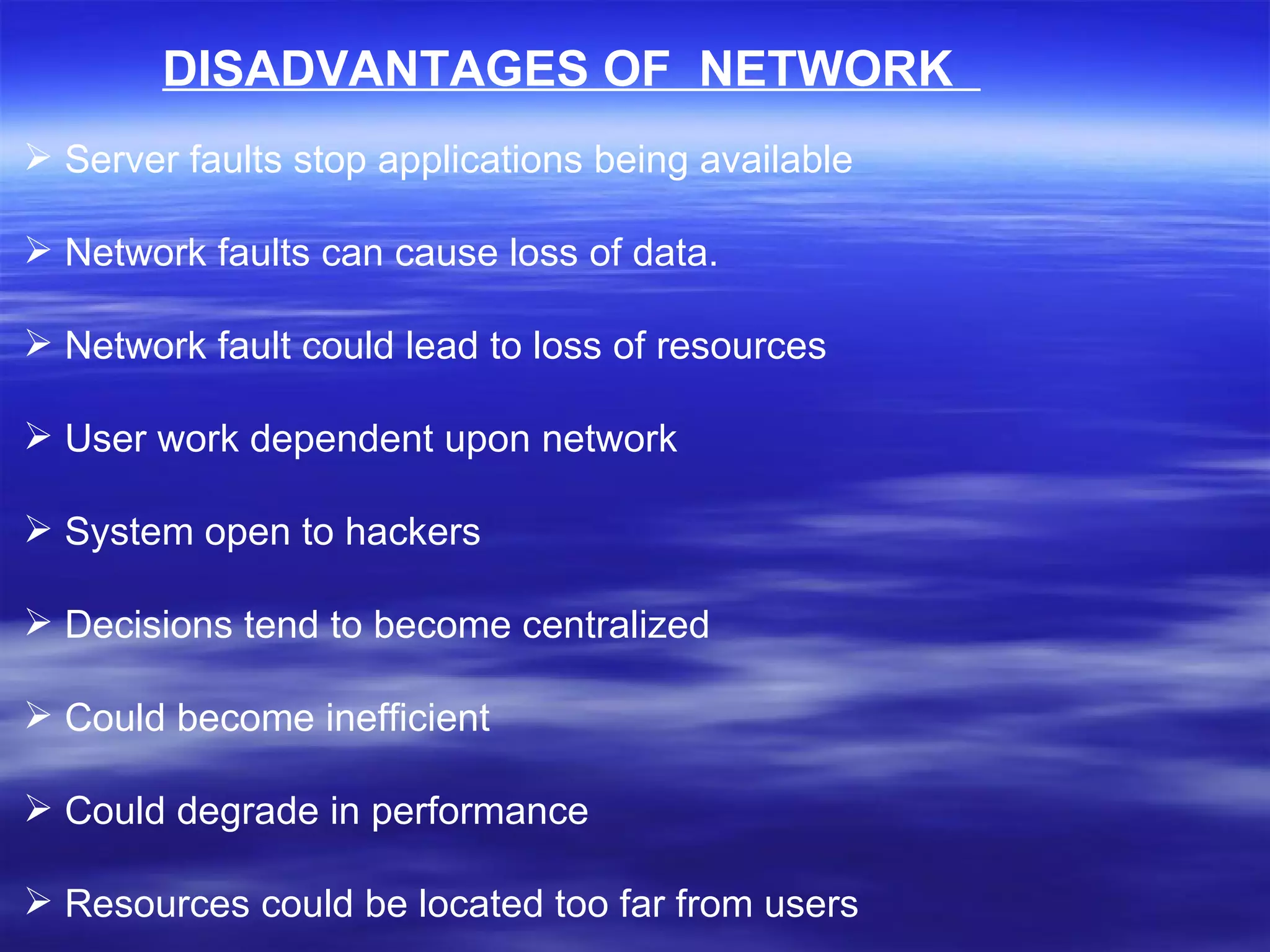 DISADVANTAGES OF NETWORK

➢ Server faults stop applications being available

➢ Network faults can cause loss of data.

➢ Network fault could lead to loss of resources

➢ User work dependent upon network

➢ System open to hackers

➢ Decisions tend to become centralized

➢ Could become inefficient

➢ Could degrade in performance

➢ Resources could be located too far from users